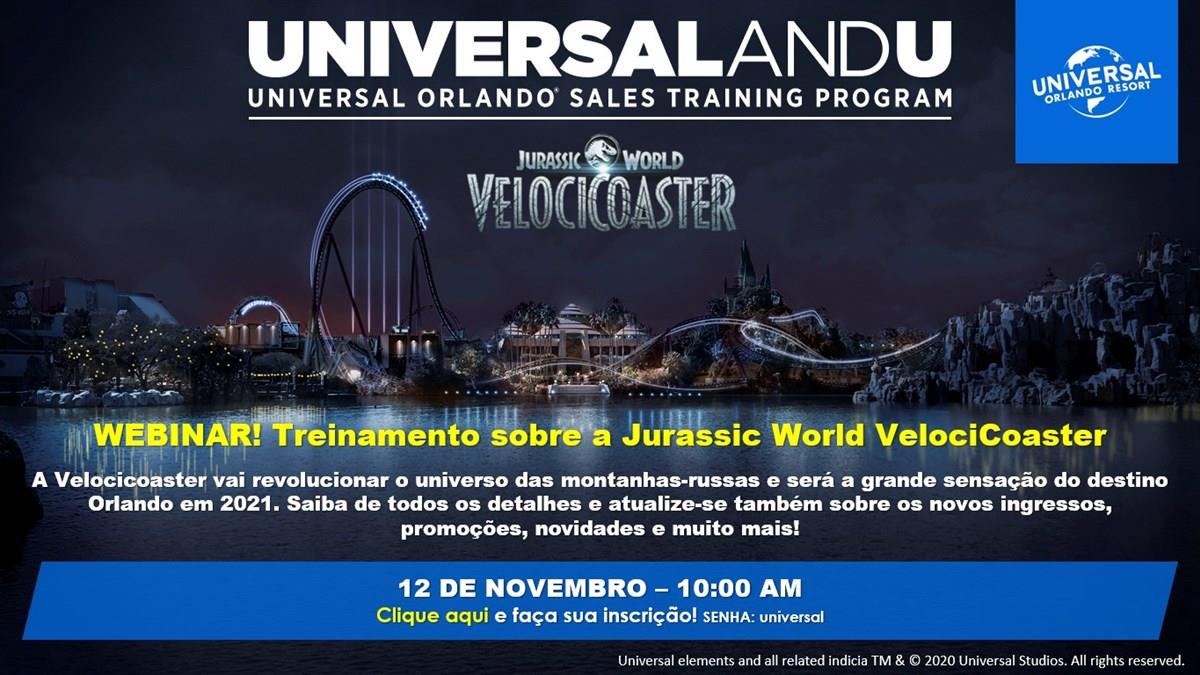 UNIVERSALANDU
UNIVERSAL ORLANDO® SALES TRAINING PROGRAM

UNIVERSAL ORLANDO RESORT

JURASSIC WORLD
VELOCICOASTER

WEBINAR! Treinamento sobre a Jurassic World VelociCoaster

A Velocicoaster vai revolucionar o universo das montanhas-russas e será a grande sensação do destino Orlando em 2021. Saiba de todos os detalhes e atualize-se também sobre os novos ingressos, promoções, novidades e muito mais!

12 DE NOVEMBRO – 10:00 AM
Clique aqui e faça sua inscrição! SENHA: universal

Universal elements and all related indicia TM & © 2020 Universal Studios. All rights reserved.